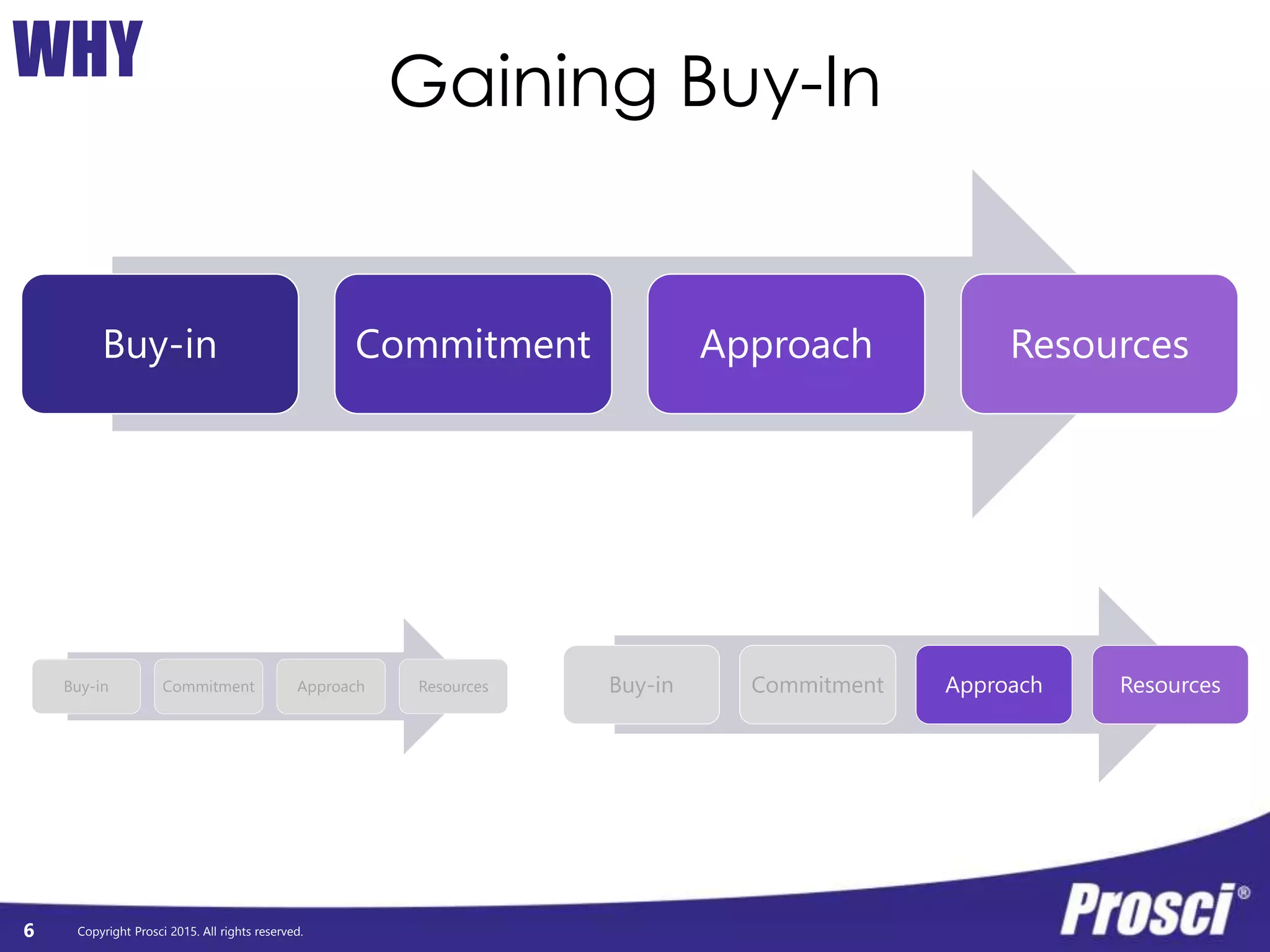 WHY

Gaining Buy-In

Buy-in
Commitment
Approach
Resources

Buy-in
Commitment
Approach
Resources

Buy-in
Commitment
Approach
Resources

6 Copyright Prosci 2015. All rights reserved.

Prosci®